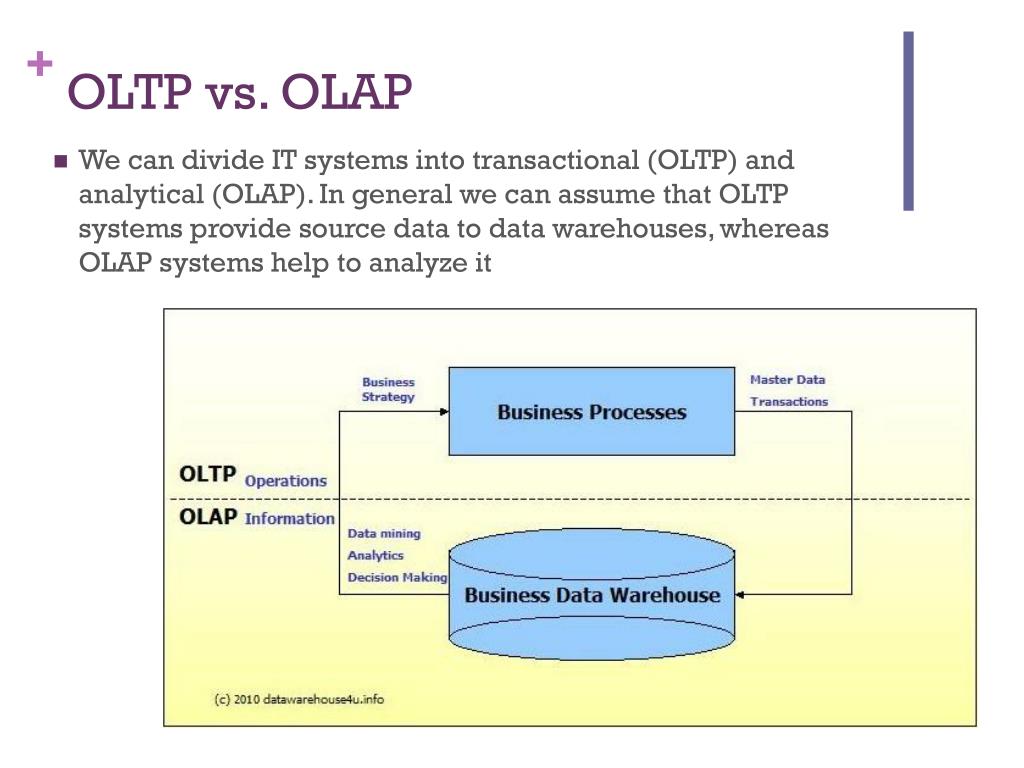 + OLTP vs. OLAP

■ We can divide IT systems into transactional (OLTP) and analytical (OLAP). In general we can assume that OLTP systems provide source data to data warehouses, whereas OLAP systems help to analyze it

Business Strategy

Business Processes

Master Data

Transactions

OLTP Operations

OLAP Information

Data mining

Analytics

Decision Making

Business Data Warehouse

(c) 2010 datawarehouse4u.info